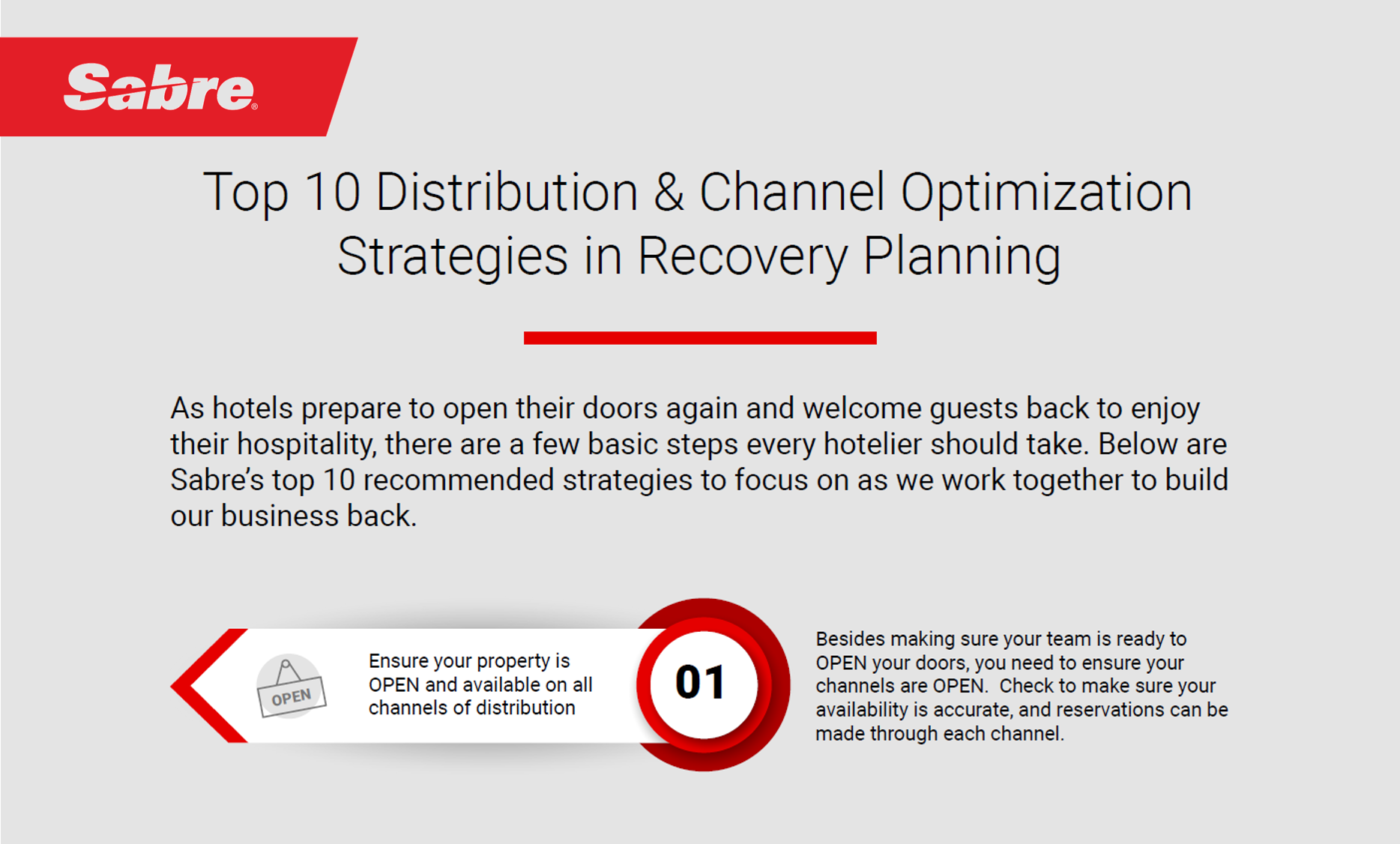 Sabre®

Top 10 Distribution & Channel Optimization Strategies in Recovery Planning

As hotels prepare to open their doors again and welcome guests back to enjoy their hospitality, there are a few basic steps every hotelier should take. Below are Sabre's top 10 recommended strategies to focus on as we work together to build our business back.

OPEN

Ensure your property is OPEN and available on all channels of distribution

01

Besides making sure your team is ready to OPEN your doors, you need to ensure your channels are OPEN. Check to make sure your availability is accurate, and reservations can be made through each channel.